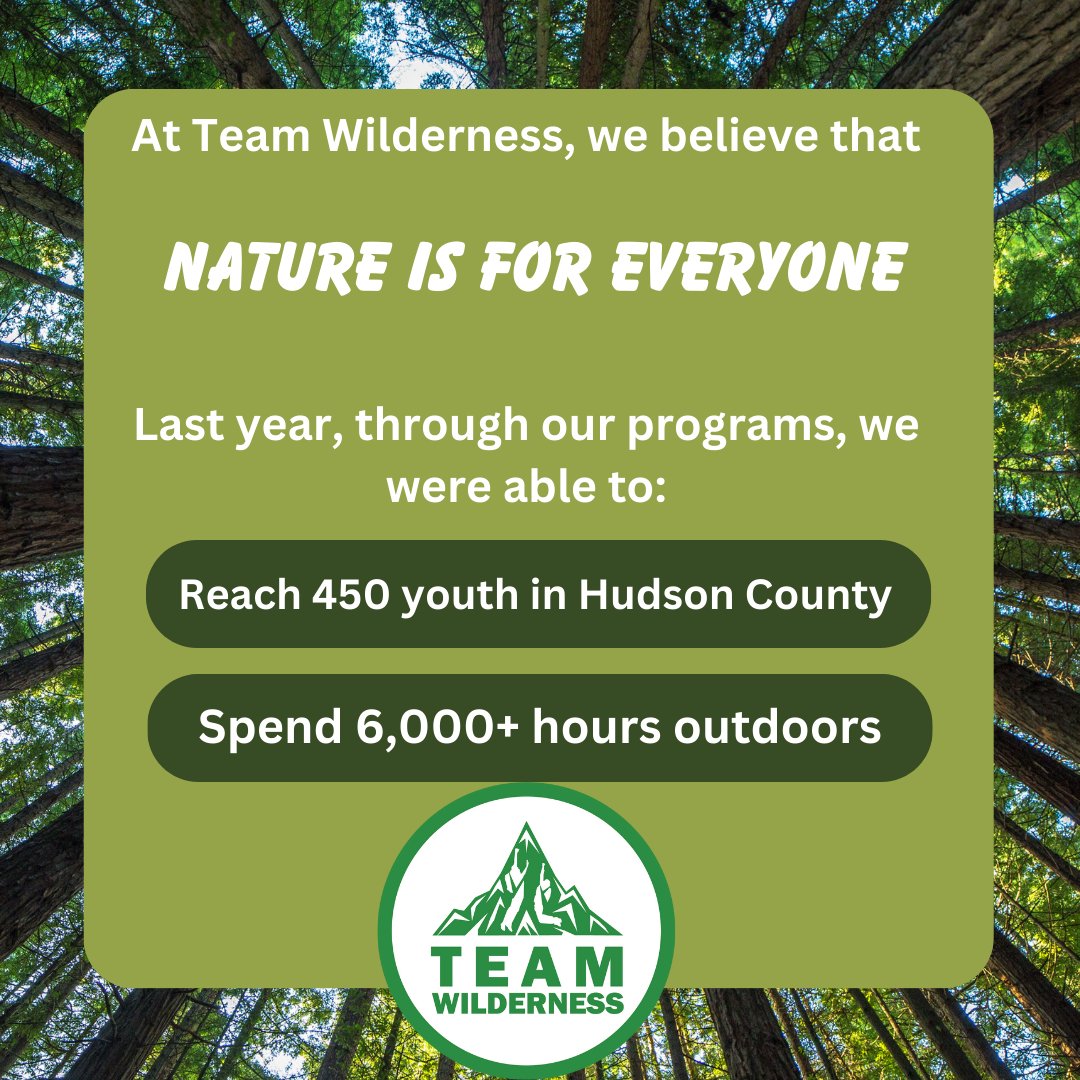 At Team Wilderness, we believe that

NATURE IS FOR EVERYONE

Last year, through our programs, we were able to:

Reach 450 youth in Hudson County

Spend 6,000+ hours outdoors

TEAM
WILDERNESS